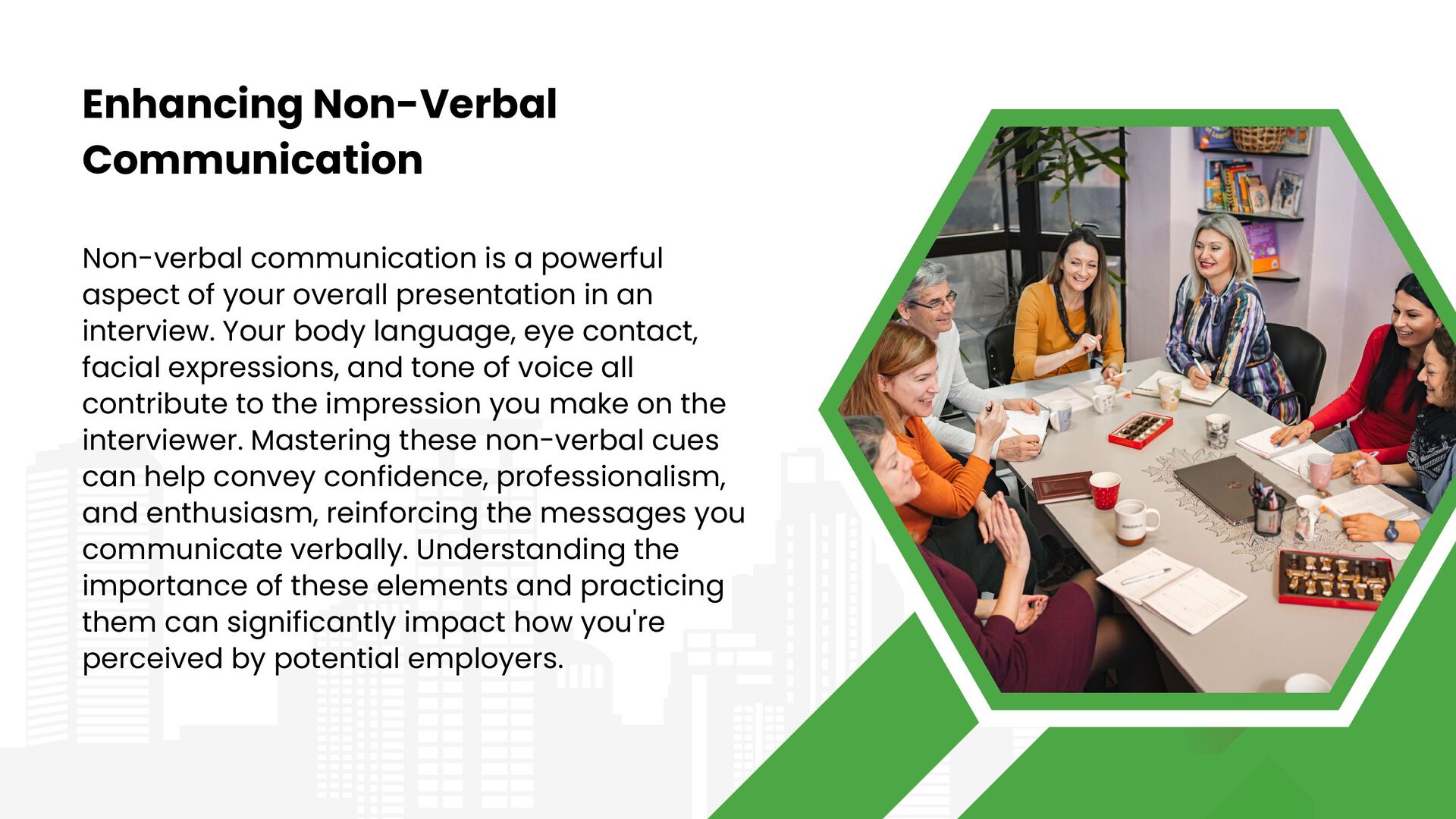 Enhancing Non-Verbal Communication

Non-verbal communication is a powerful aspect of your overall presentation in an interview. Your body language, eye contact, facial expressions, and tone of voice all contribute to the impression you make on the interviewer. Mastering these non-verbal cues can help convey confidence, professionalism, and enthusiasm, reinforcing the messages you communicate verbally. Understanding the importance of these elements and practicing them can significantly impact how you're perceived by potential employers.